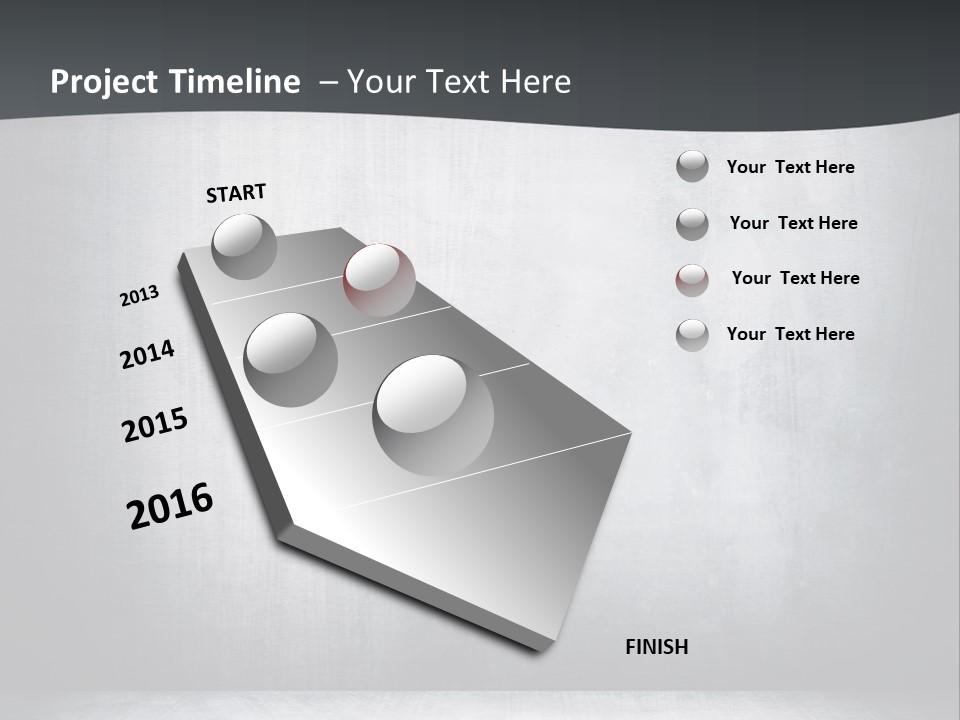 Project Timeline – Your Text Here

START

2013

2014

2015

2016

FINISH

Your Text Here

Your Text Here

Your Text Here

Your Text Here